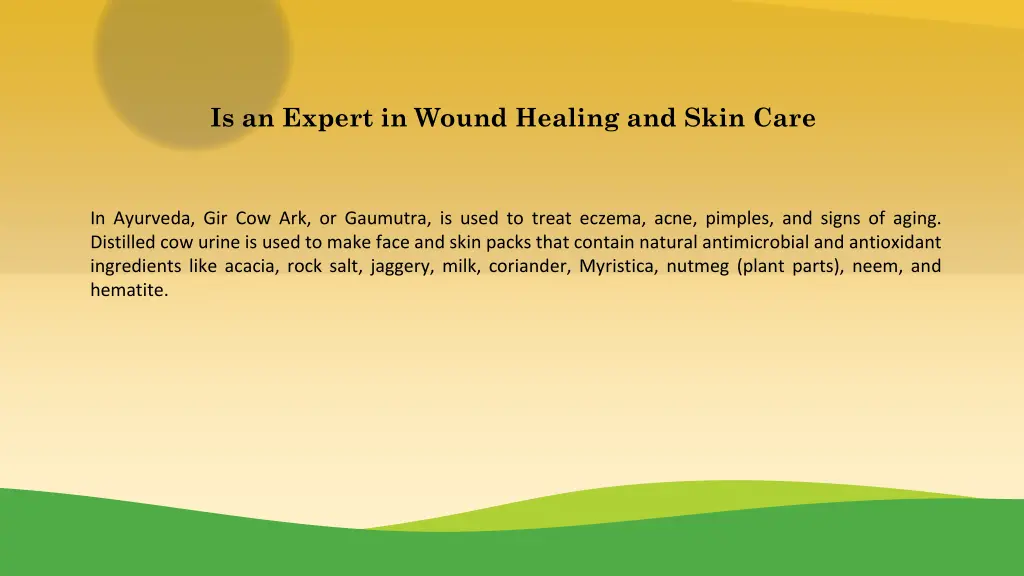 Is an Expert in Wound Healing and Skin Care

In Ayurveda, Gir Cow Ark, or Gaumutra, is used to treat eczema, acne, pimples, and signs of aging. Distilled cow urine is used to make face and skin packs that contain natural antimicrobial and antioxidant ingredients like acacia, rock salt, jaggery, milk, coriander, Myristica, nutmeg (plant parts), neem, and hematite.